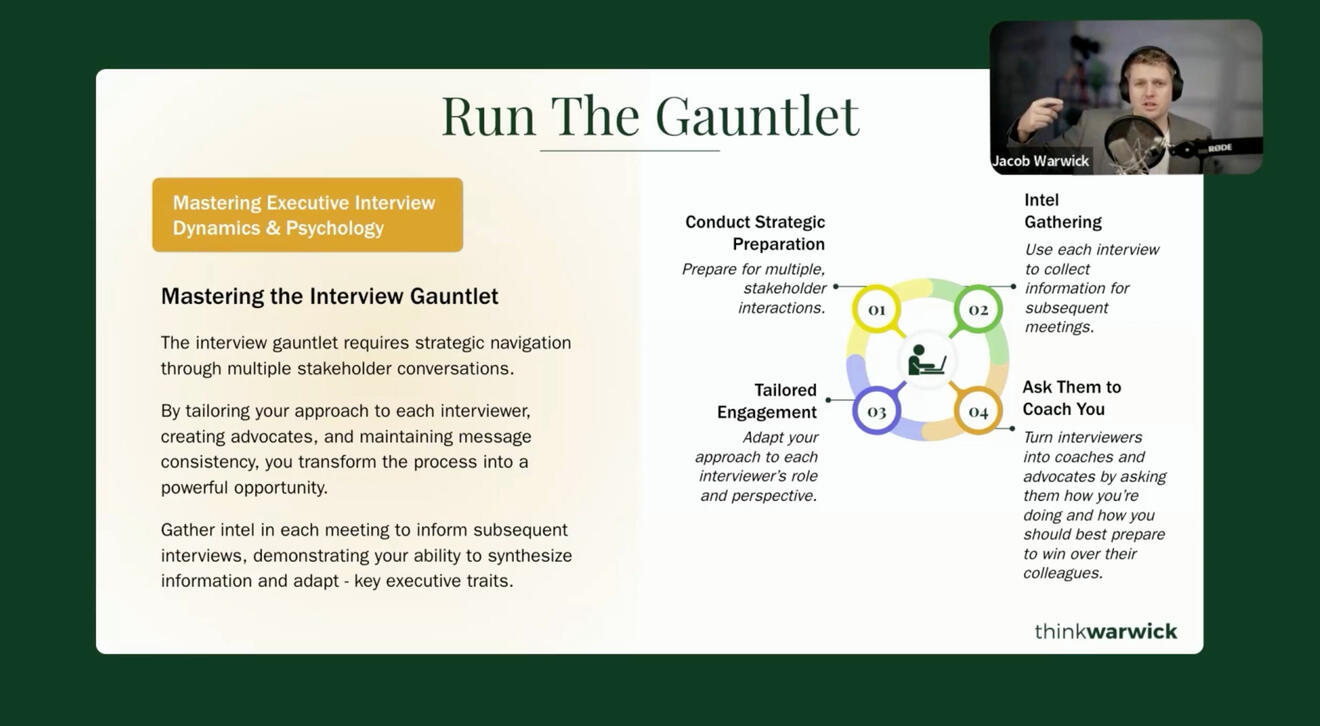 Run The Gauntlet

Jacob Warwick

RØDE

Mastering Executive Interview Dynamics & Psychology

Mastering the Interview Gauntlet

The interview gauntlet requires strategic navigation through multiple stakeholder conversations.

By tailoring your approach to each interviewer, creating advocates, and maintaining message consistency, you transform the process into a powerful opportunity.

Gather intel in each meeting to inform subsequent interviews, demonstrating your ability to synthesize information and adapt - key executive traits.

Conduct Strategic Preparation

Prepare for multiple, stakeholder interactions.

01

Intel Gathering

Use each interview to collect information for subsequent meetings.

02

Tailored Engagement

Adapt your approach to each interviewer's role and perspective.

03

Ask Them to Coach You

Turn interviewers into coaches and advocates by asking them how you're doing and how you should best prepare to win over their colleagues.

04

thinkwarwick